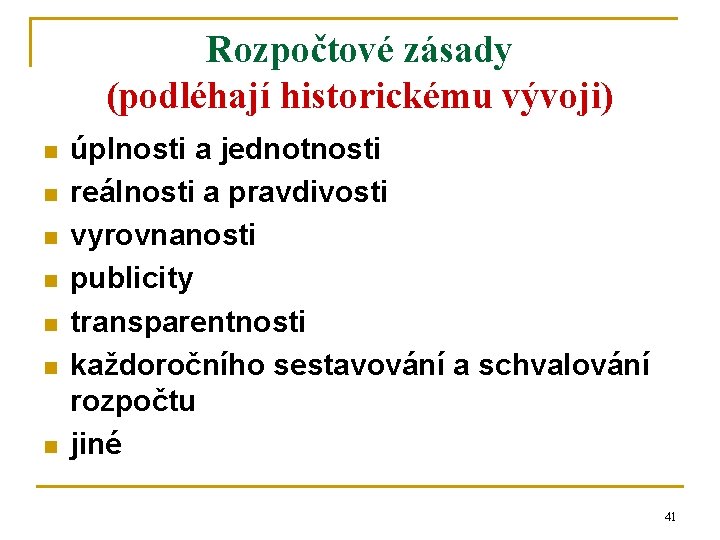 Rozpočtové zásady
(podléhají historickému vývoji)

- úplnosti a jednotnosti
- reálnosti a pravdivosti
- vyrovnanosti
- publicity
- transparentnosti
- každoročního sestavování a schvalování rozpočtu
- jiné

41